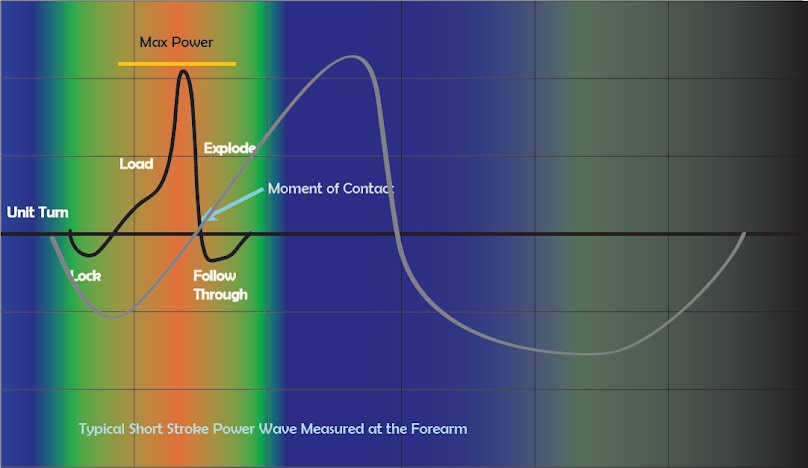 Max Power

Load

Explode

Moment of Contact

Unit Turn

Lock

Follow Through

Typical Short Stroke Power Wave Measured at the Forearm